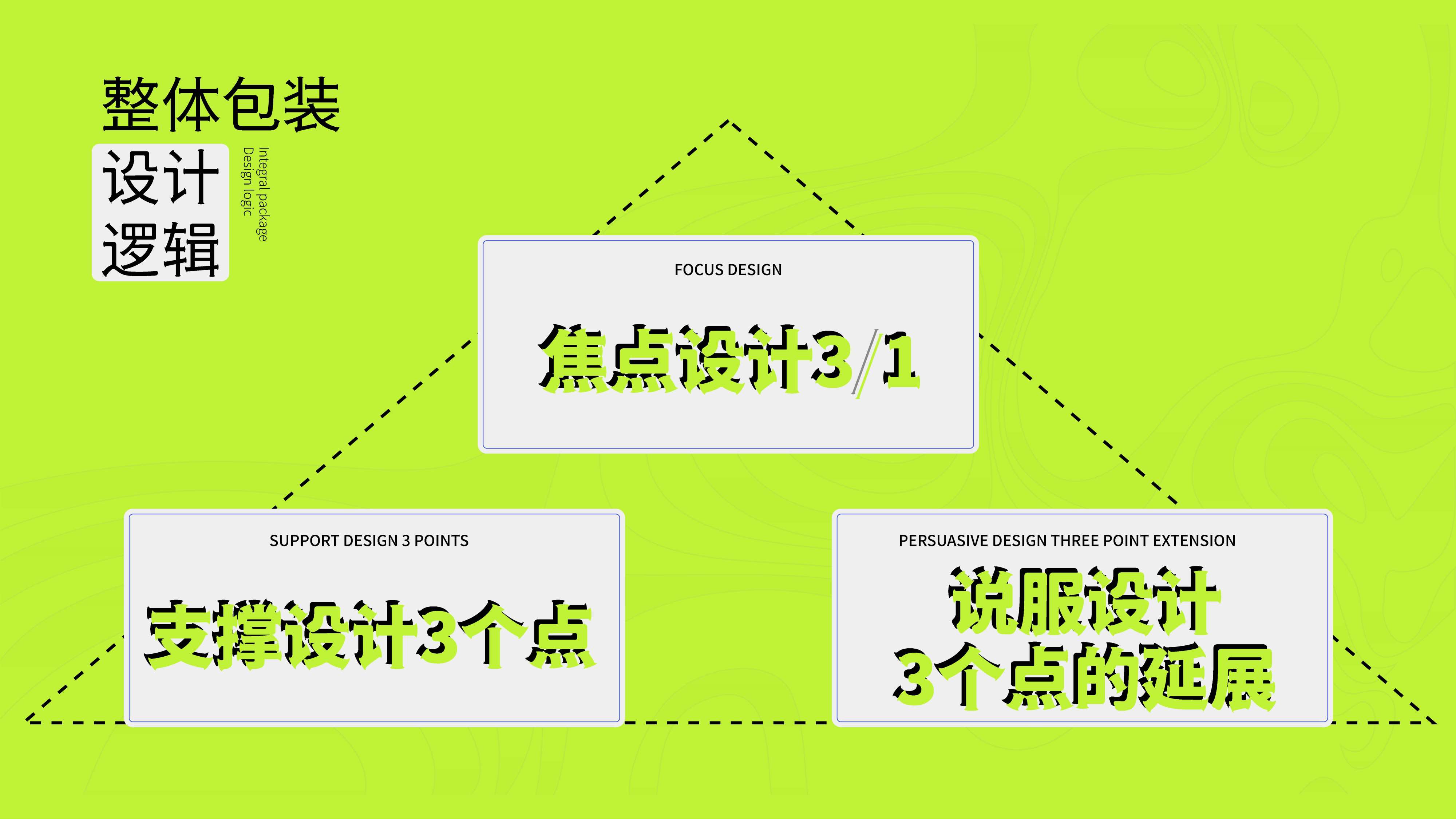 整体包装
设计
逻辑

Integral package
Design logic

FOCUS DESIGN
焦点设计3/1

SUPPORT DESIGN 3 POINTS
支撑设计3个点

PERSUASIVE DESIGN THREE POINT EXTENSION
说服设计
3个点的延展